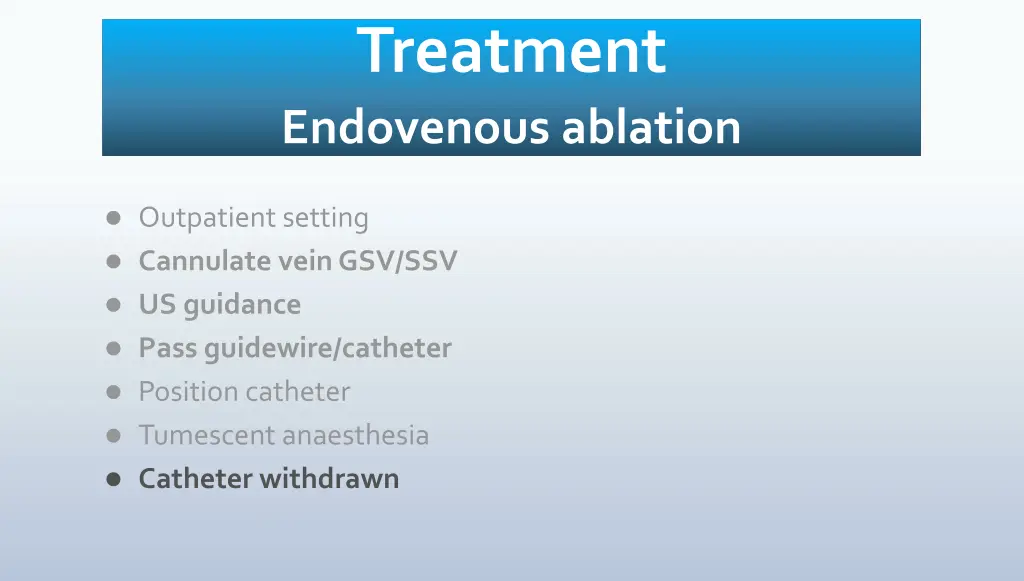 Treatment
Endovenous ablation

- Outpatient setting
- Cannulate vein GSV/SSV
- US guidance
- Pass guidewire/catheter
- Position catheter
- Tumescent anaesthesia
- Catheter withdrawn